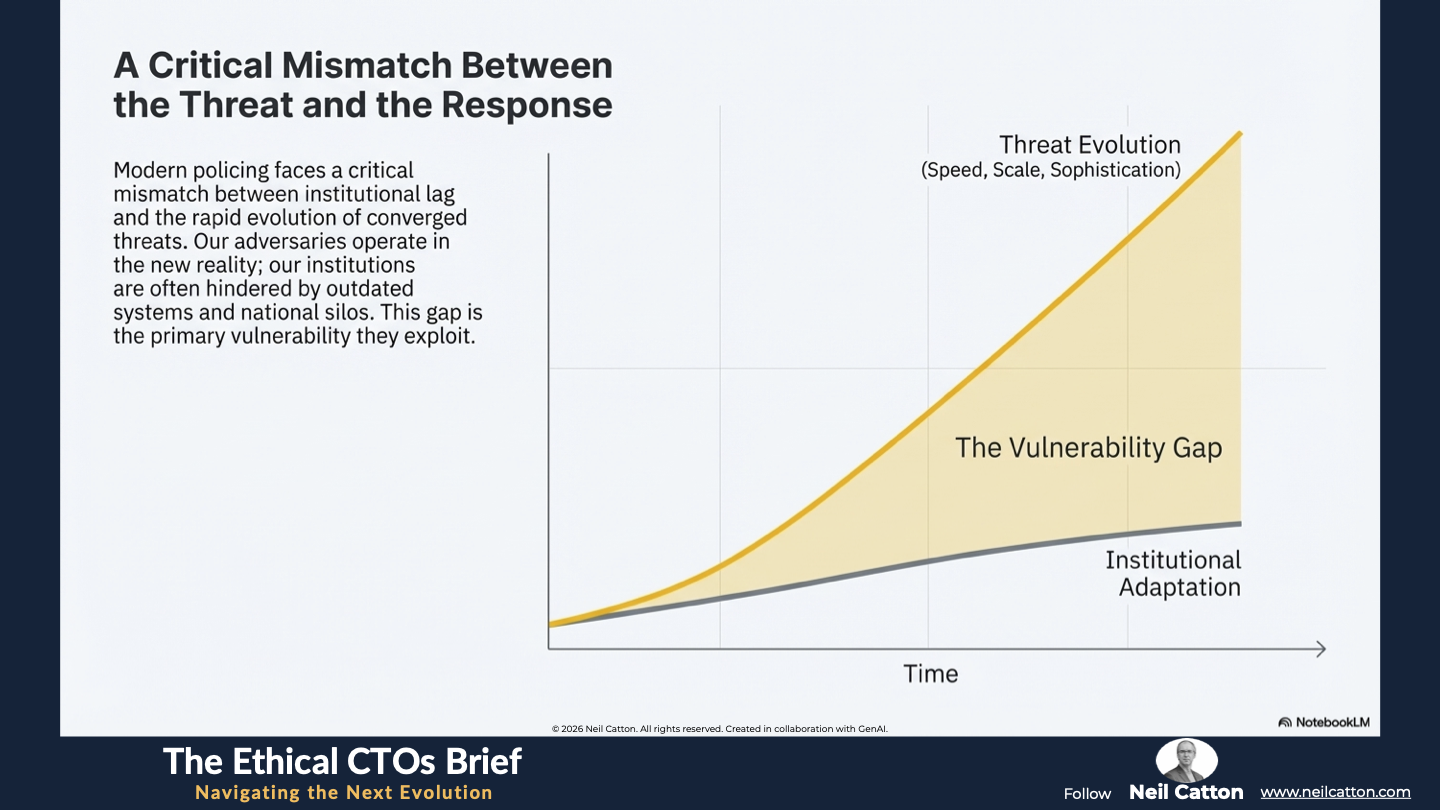 A Critical Mismatch Between the Threat and the Response

Modern policing faces a critical mismatch between institutional lag and the rapid evolution of converged threats. Our adversaries operate in the new reality; our institutions are often hindered by outdated systems and national silos. This gap is the primary vulnerability they exploit.

Threat Evolution
(Speed, Scale, Sophistication)

The Vulnerability Gap

Institutional Adaptation

Time

© 2026 Neil Catton. All rights reserved. Created in collaboration with GenAI.

NotebookLM

The Ethical CTOs Brief
Navigating the Next Evolution

Follow Neil Catton www.neilcatton.com